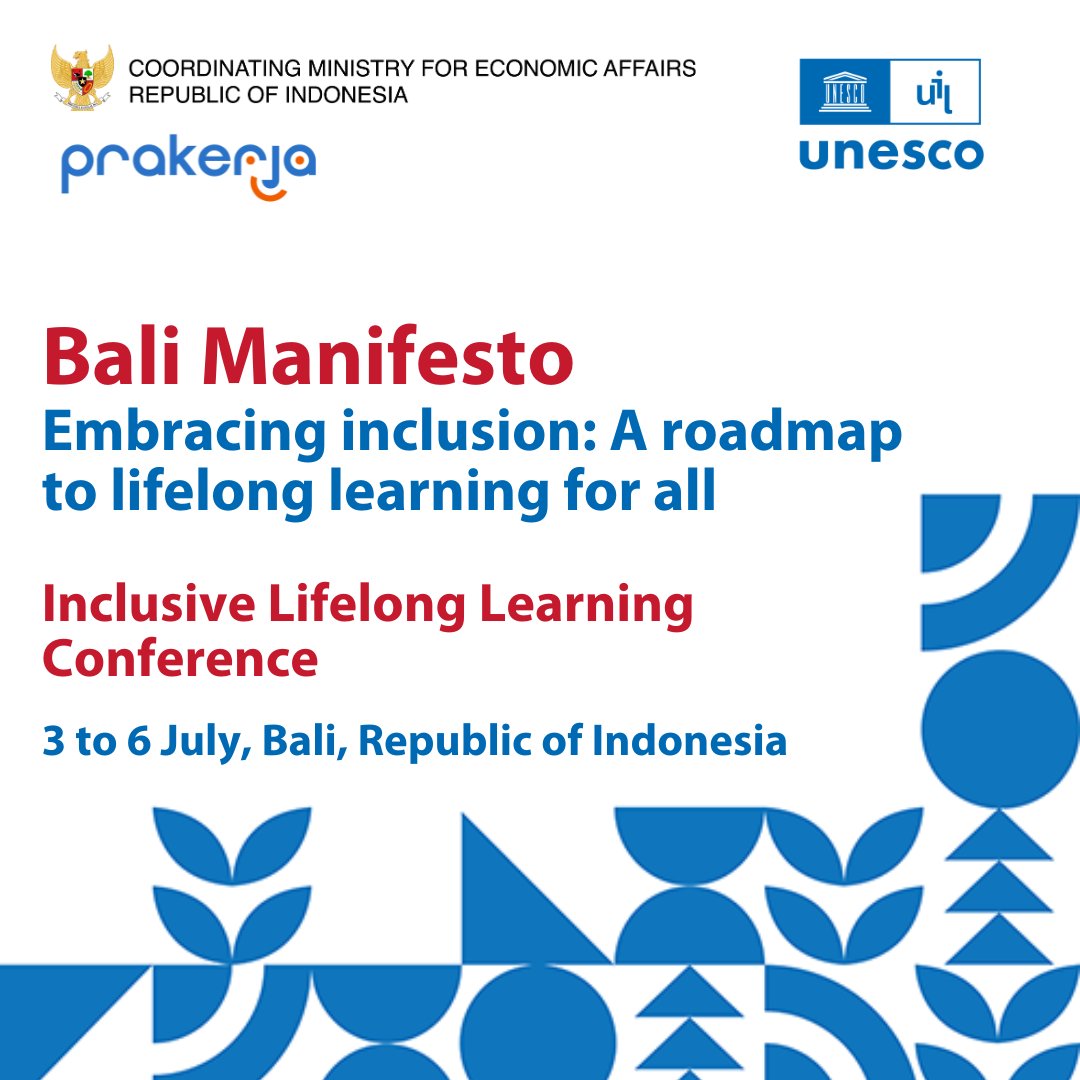 COORDINATING MINISTRY FOR ECONOMIC AFFAIRS
REPUBLIC OF INDONESIA

prakerja

UNESCO uil
unesco

Bali Manifesto
Embracing inclusion: A roadmap to lifelong learning for all

Inclusive Lifelong Learning Conference

3 to 6 July, Bali, Republic of Indonesia